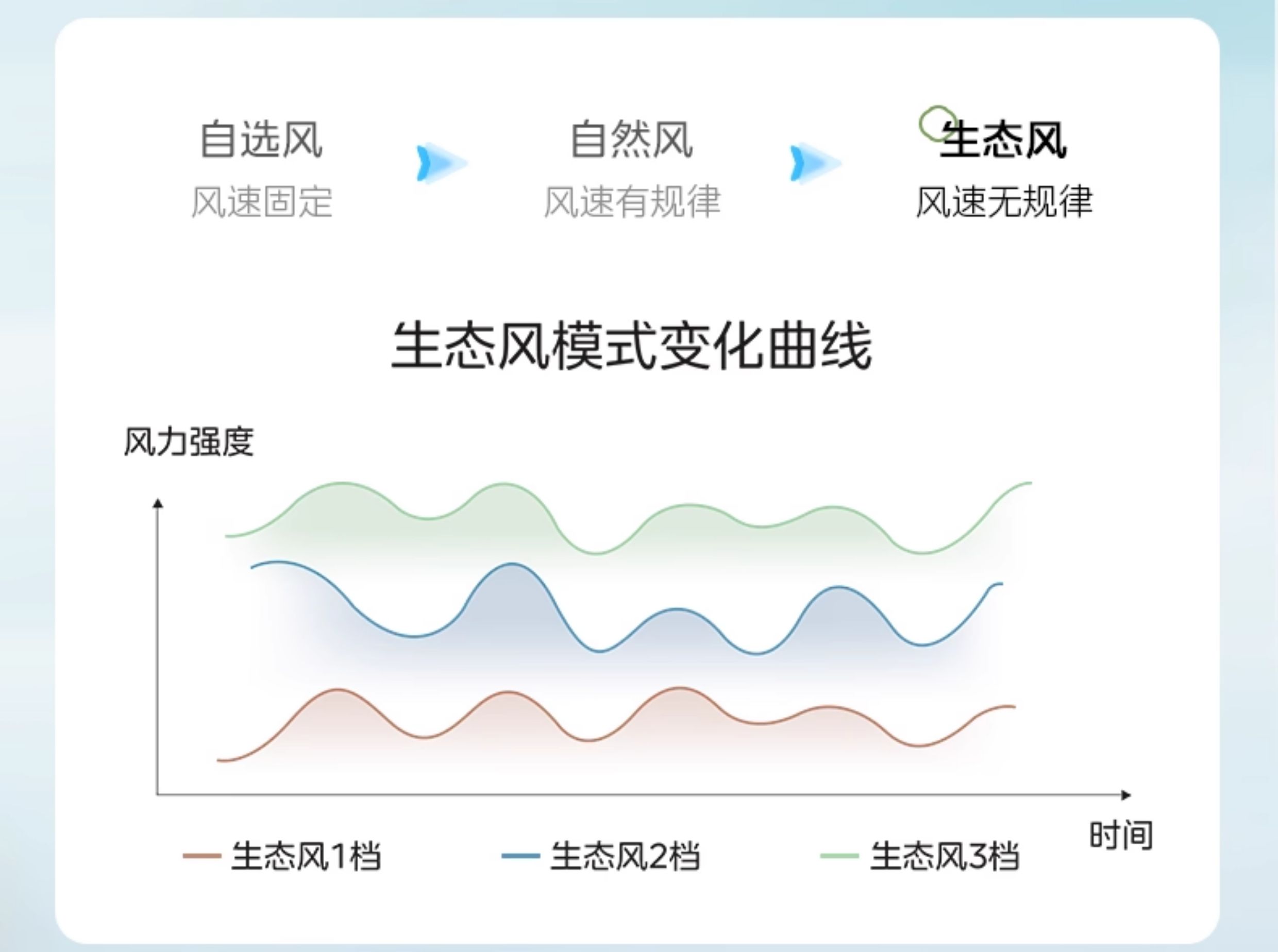 自选风
风速固定

自然风
风速有规律

生态风
风速无规律

生态风模式变化曲线

风力强度

时间

生态风1档 生态风2档 生态风3档